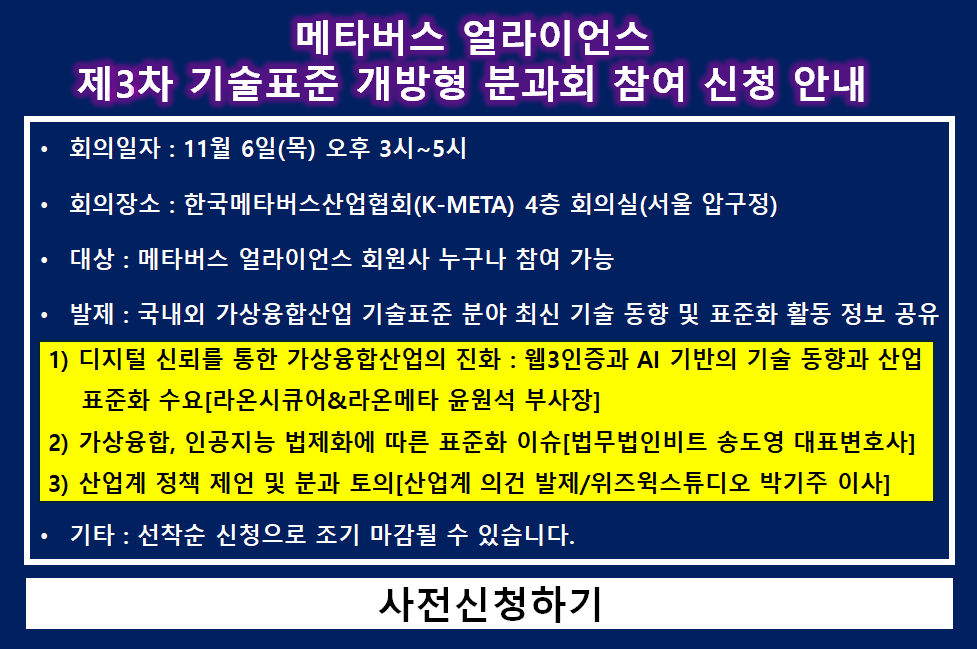 메타버스 얼라이언스
제3차 기술표준 개방형 분과회 참여 신청 안내

• 회의일자 : 11월 6일(목) 오후 3시~5시

• 회의장소 : 한국메타버스산업협회(K-META) 4층 회의실(서울 압구정)

• 대상 : 메타버스 얼라이언스 회원사 누구나 참여 가능

• 발제 : 국내외 가상융합산업 기술표준 분야 최신 기술 동향 및 표준화 활동 정보 공유

1) 디지털 신뢰를 통한 가상융합산업의 진화 : 웹3인증과 AI 기반의 기술 동향과 산업 표준화 수요[라온시큐어&라온메타 윤원석 부사장]

2) 가상융합, 인공지능 법제화에 따른 표준화 이슈[법무법인비트 송도영 대표변호사]

3) 산업계 정책 제언 및 분과 토의[산업계 의견 발제/위즈윅스튜디오 박기주 이사]

• 기타 : 선착순 신청으로 조기 마감될 수 있습니다.

사전신청하기